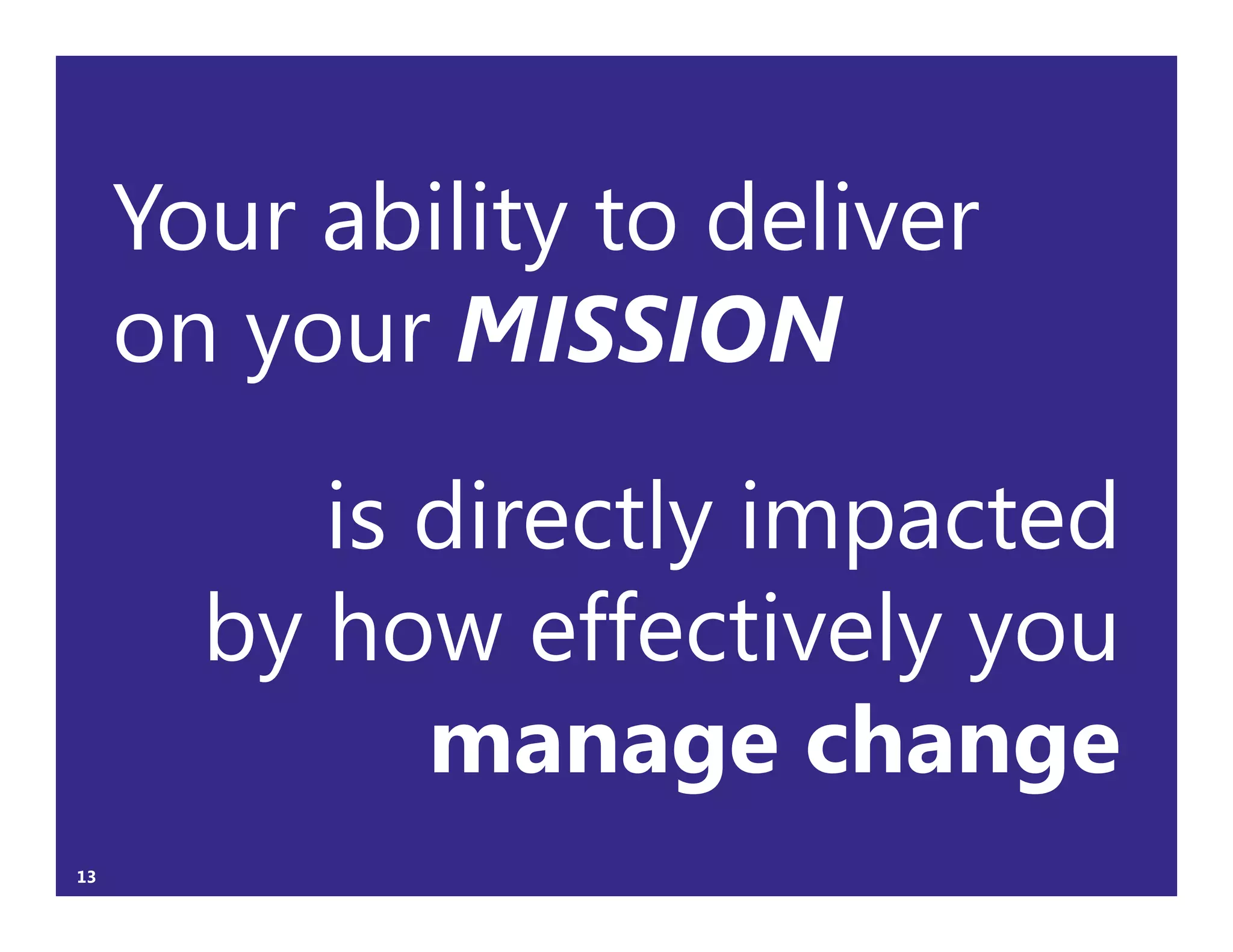 Your ability to deliver on your MISSION

is directly impacted by how effectively you manage change

13